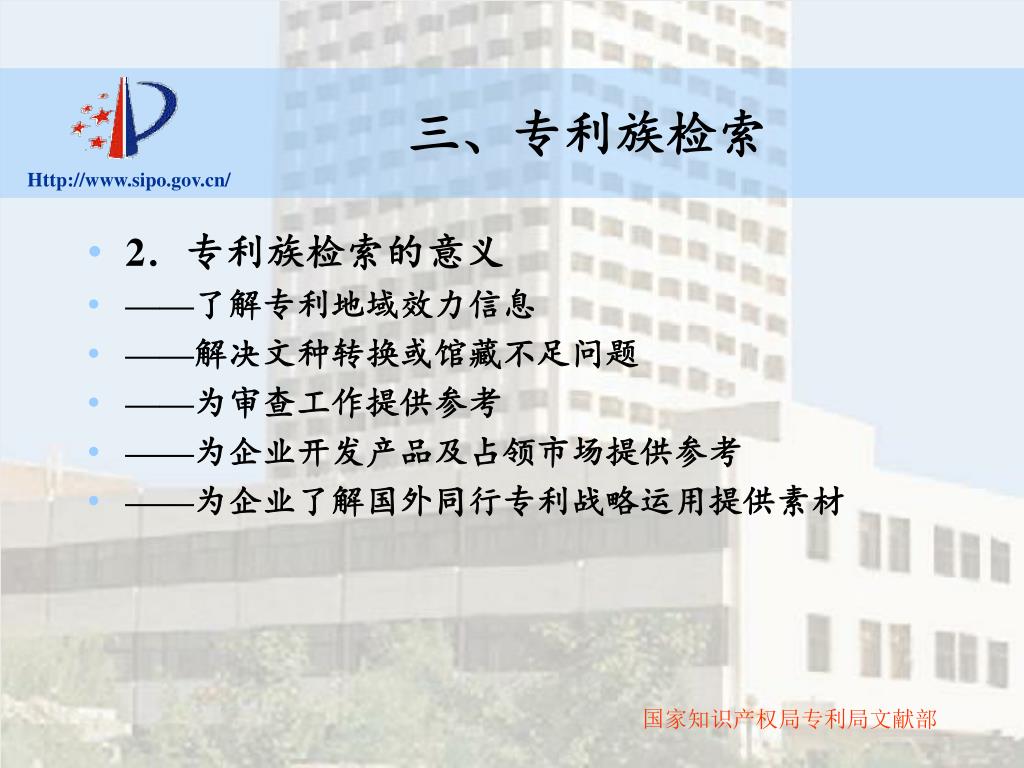 Http://www.sipo.gov.cn/

三、专利族检索

• 2. 专利族检索的意义
• ——了解专利地域效力信息
• ——解决文种转换或馆藏不足问题
• ——为审查工作提供参考
• ——为企业开发产品及占领市场提供参考
• ——为企业了解国外同行专利战略运用提供素材

国家知识产权局专利局文献部